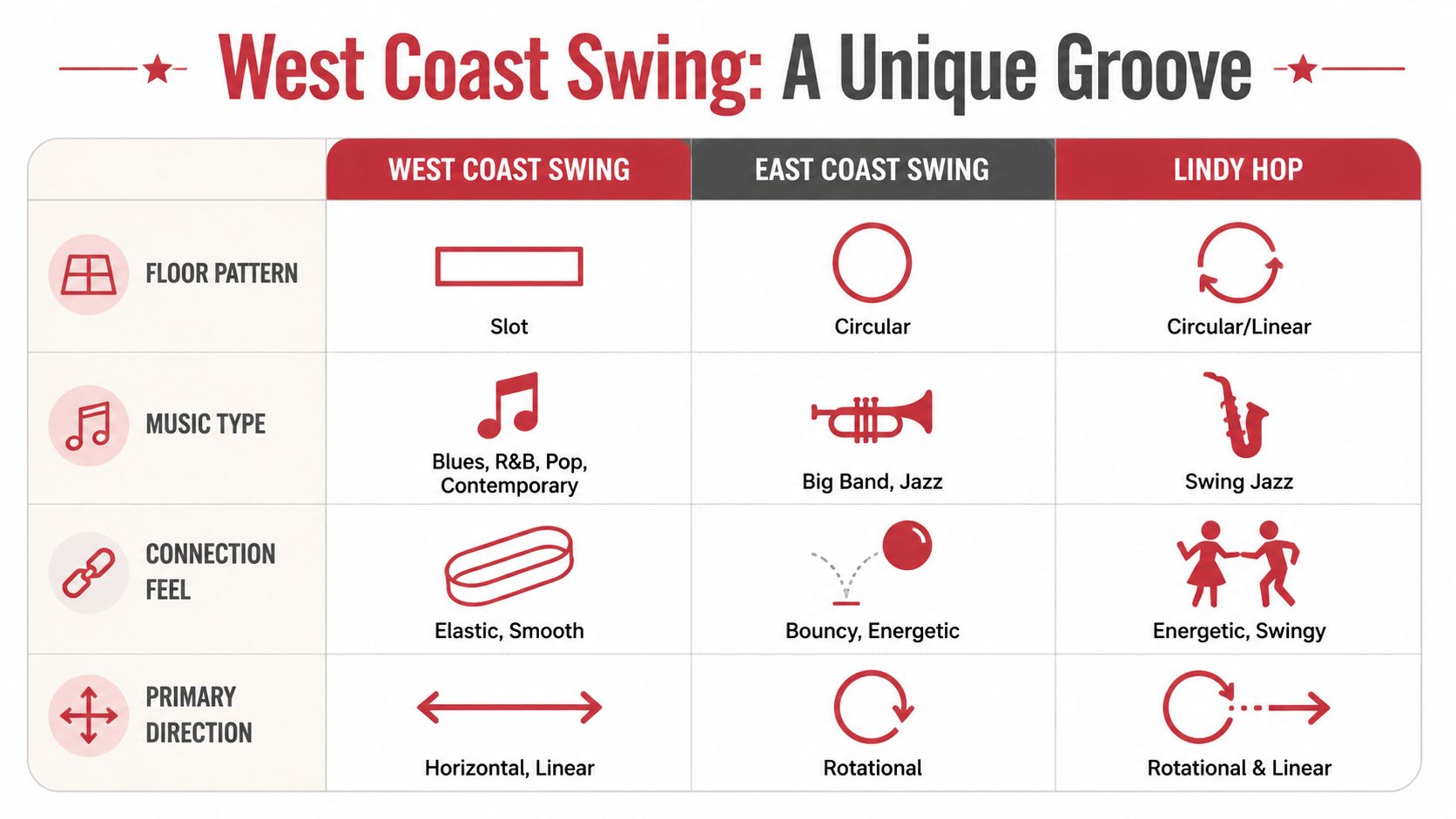 West Coast Swing: A Unique Groove

| | WEST COAST SWING | EAST COAST SWING | LINDY HOP |
|---|---|---|---|
| FLOOR PATTERN | Slot | Circular | Circular/Linear |
| MUSIC TYPE | Blues, R&B, Pop, Contemporary | Big Band, Jazz | Swing Jazz |
| CONNECTION FEEL | Elastic, Smooth | Bouncy, Energetic | Energetic, Swingy |
| PRIMARY DIRECTION | Horizontal, Linear | Rotational | Rotational & Linear |